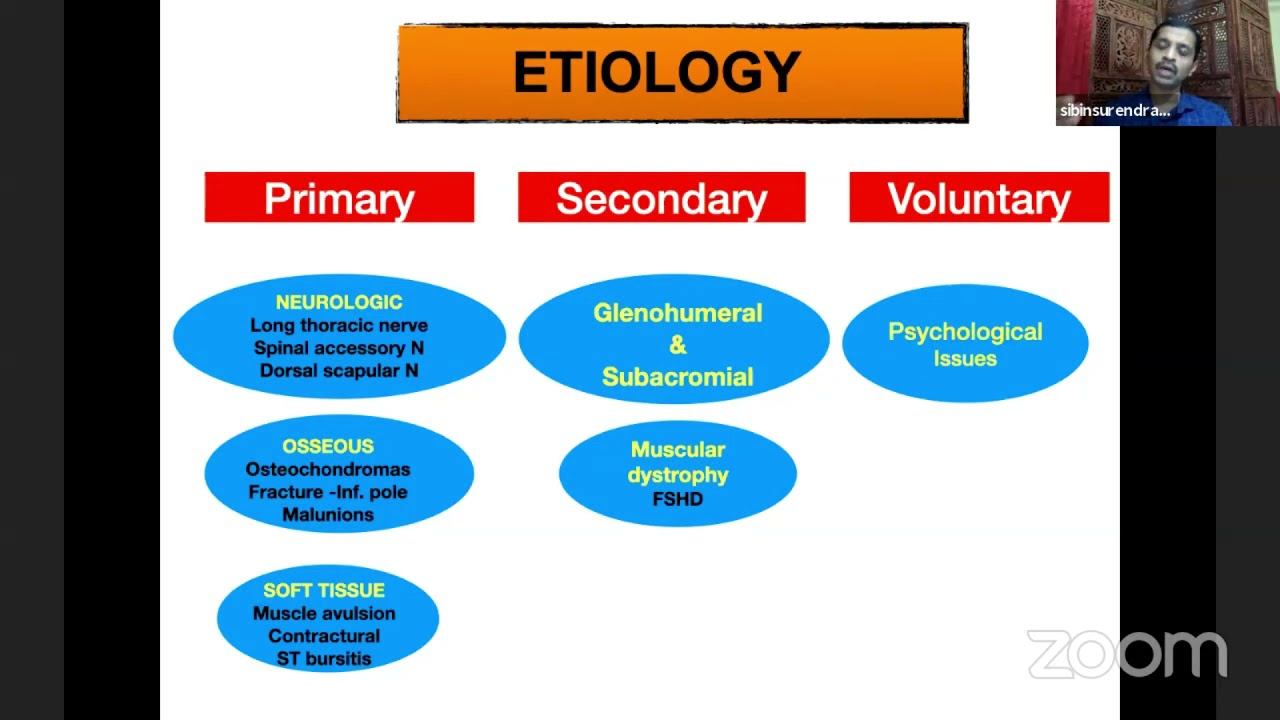 ETIOLOGY

sibinsurendra...

Primary

NEUROLOGIC
Long thoracic nerve
Spinal accessory N
Dorsal scapular N

OSSEOUS
Osteochondromas
Fracture -Inf. pole
Malunions

SOFT TISSUE
Muscle avulsion
Contractural
ST bursitis

Secondary

Glenohumeral
&
Subacromial

Muscular
dystrophy
FSHD

Voluntary

Psychological
Issues

zoom